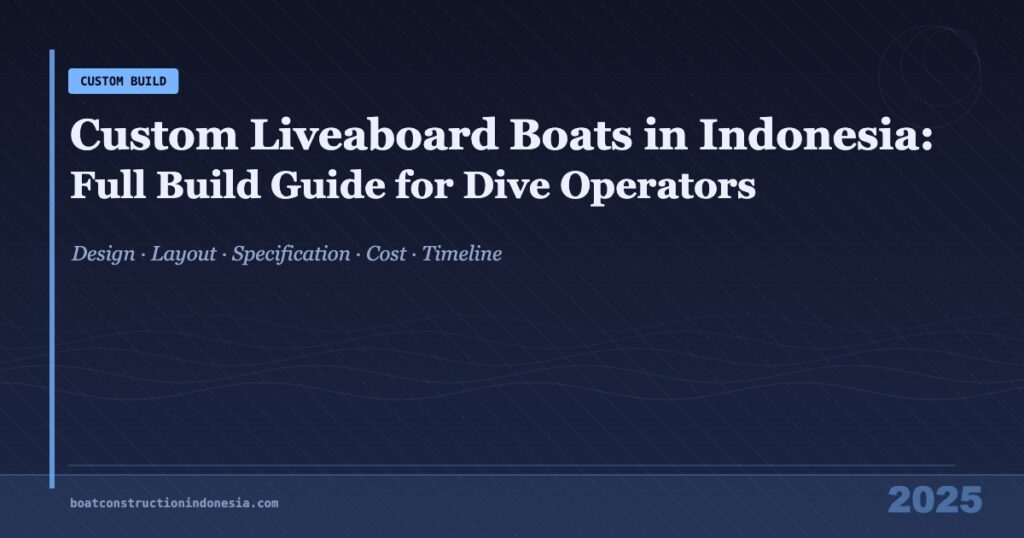 CUSTOM BUILD

Custom Liveaboard Boats in Indonesia:
Full Build Guide for Dive Operators

Design · Layout · Specification · Cost · Timeline

boatconstructionindonesia.com

2025